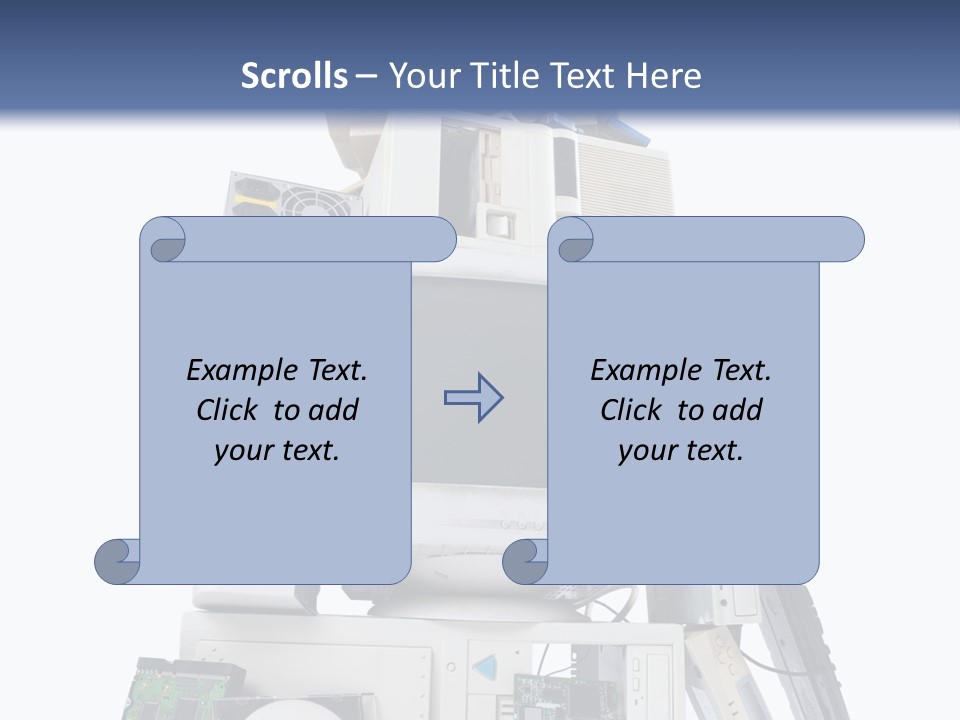 Scrolls – Your Title Text Here

Example Text. Click to add your text.

Example Text. Click to add your text.